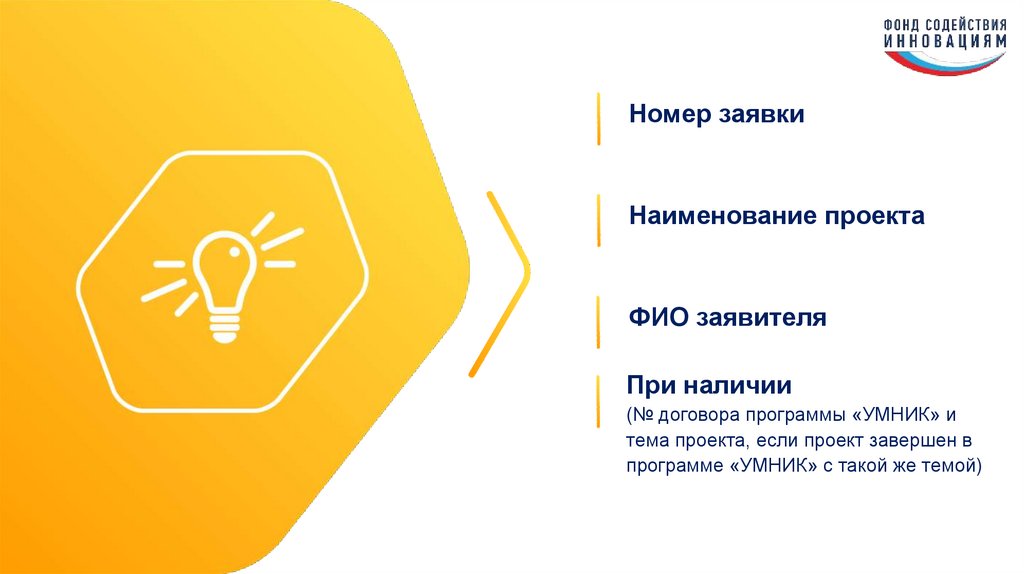 ФОНД СОДЕЙСТВИЯ ИННОВАЦИЯМ

Номер заявки

Наименование проекта

ФИО заявителя

При наличии
(№ договора программы «УМНИК» и тема проекта, если проект завершен в программе «УМНИК» с такой же темой)